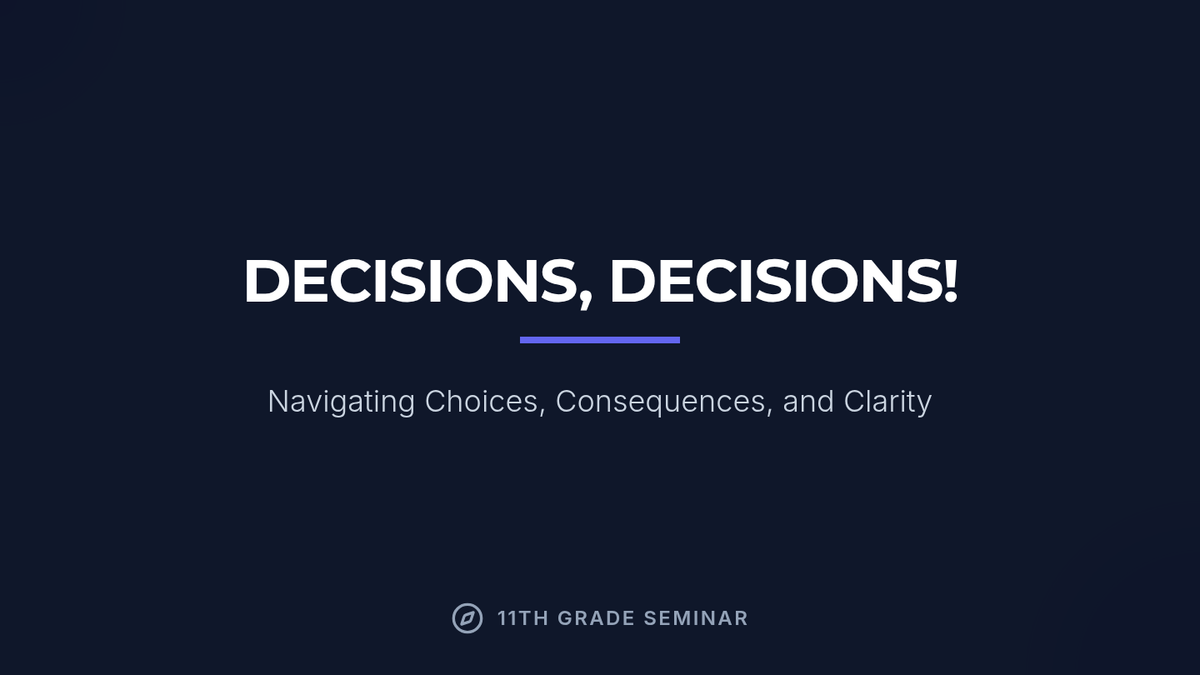 DECISIONS, DECISIONS!

Navigating Choices, Consequences, and Clarity

11TH GRADE SEMINAR